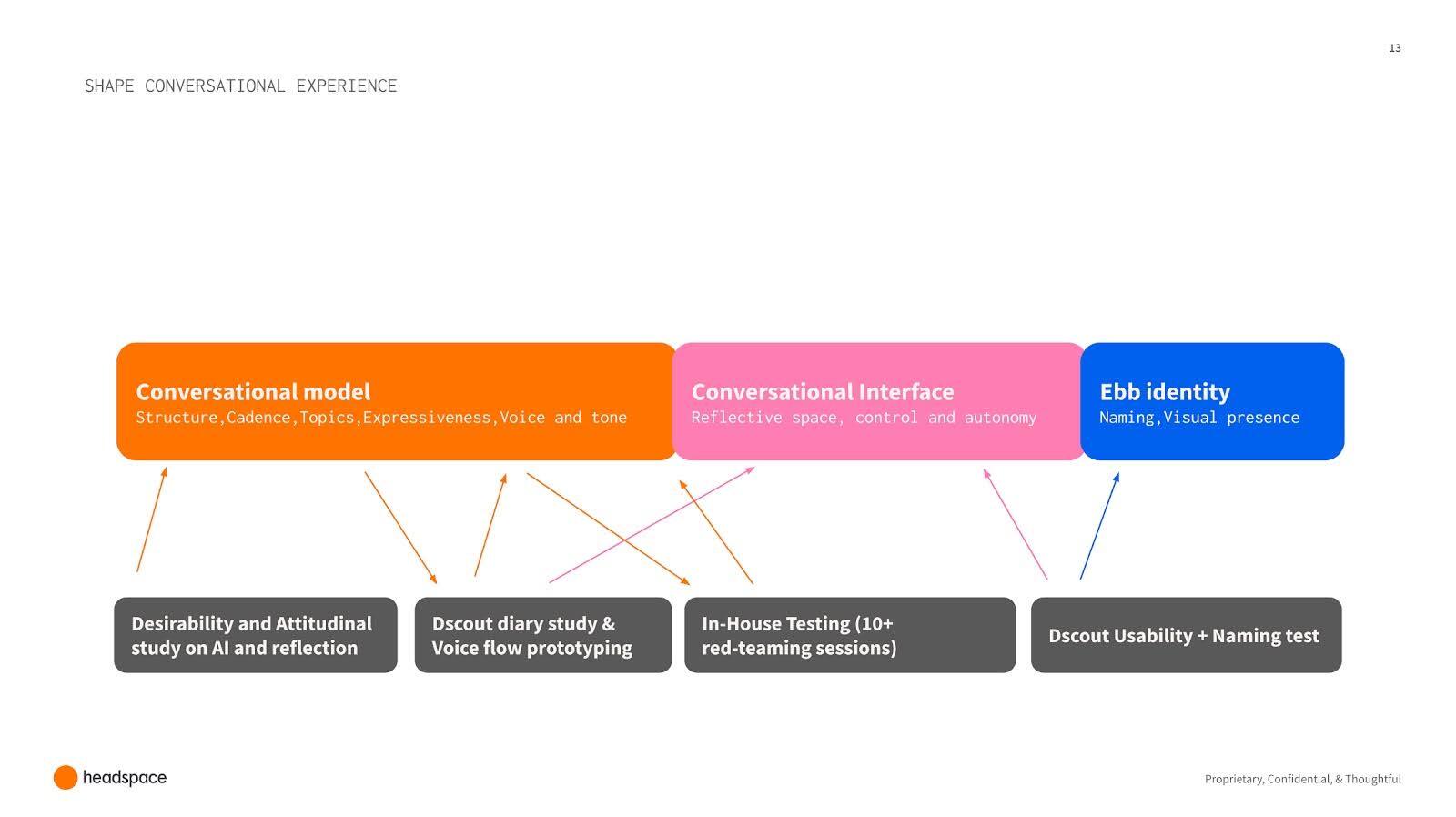 13

SHAPE CONVERSATIONAL EXPERIENCE

Conversational model
Structure,Cadence,Topics,Expressiveness,Voice and tone

Conversational Interface
Reflective space, control and autonomy

Ebb identity
Naming,Visual presence

Desirability and Attitudinal study on AI and reflection

Dscout diary study & Voice flow prototyping

In-House Testing (10+ red-teaming sessions)

Dscout Usability + Naming test

headspace

Proprietary, Confidential, & Thoughtful